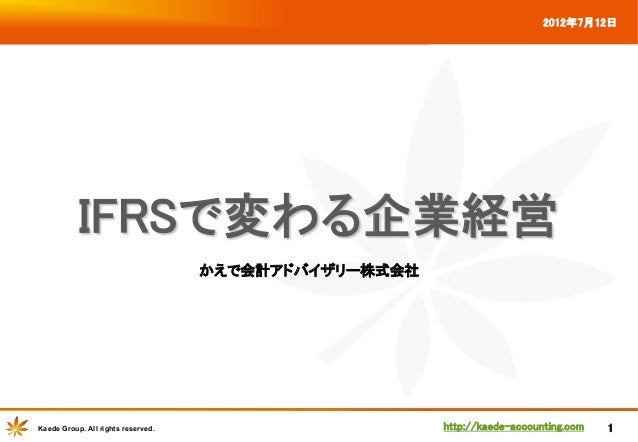 2012年7月12日

IFRSで変わる企業経営

かえで会計アドバイザリー株式会社

Kaede Group. All rights reserved.

http://kaede-accounting.com

1